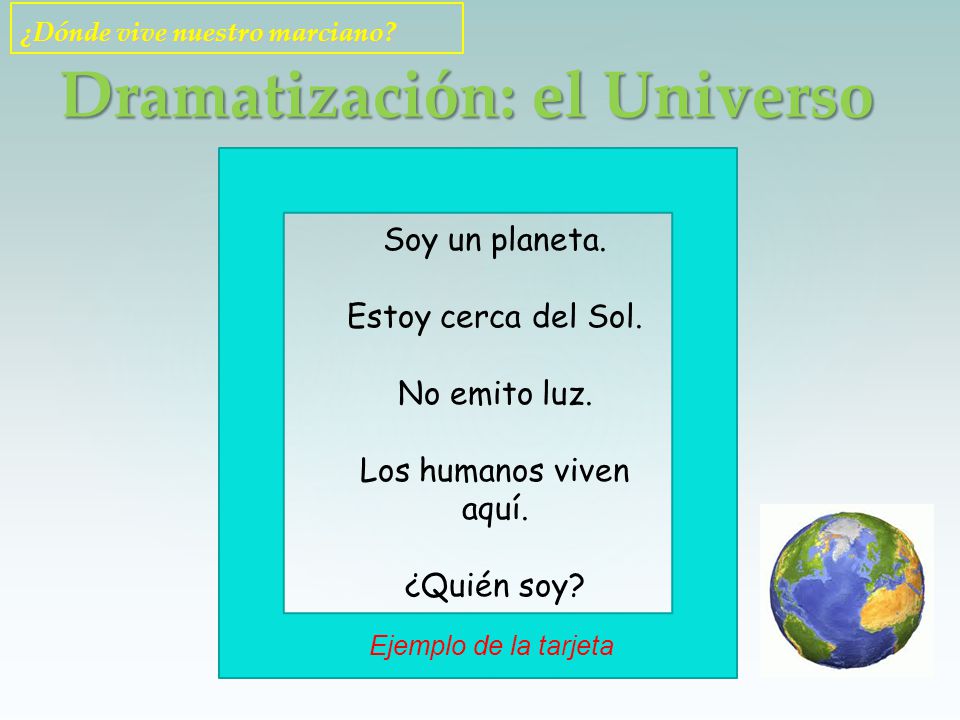 ¿Dónde vive nuestro marciano?

Dramatización: el Universo

Soy un planeta.

Estoy cerca del Sol.

No emito luz.

Los humanos viven aquí.

¿Quién soy?

Ejemplo de la tarjeta